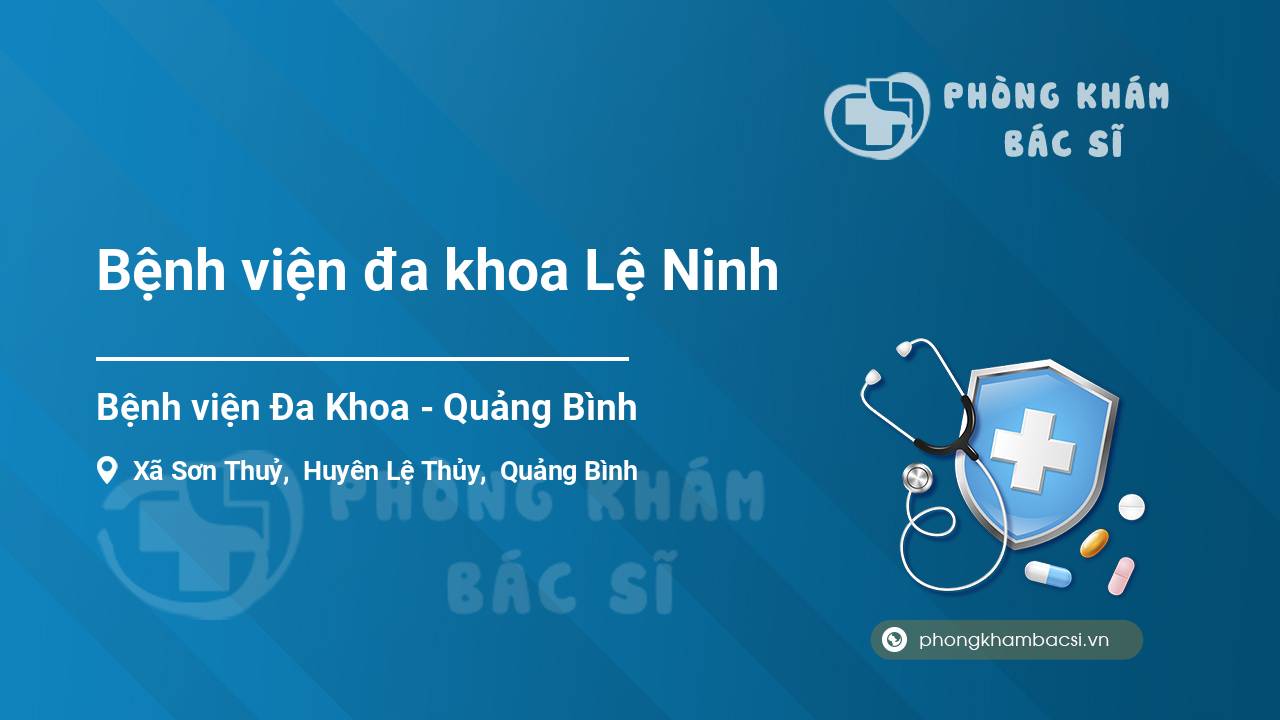 PHÒNG KHÁM BÁC SĨ

Bệnh viện đa khoa Lệ Ninh

Bệnh viện Đa Khoa - Quảng Bình

Xã Sơn Thuỷ, Huyên Lệ Thủy, Quảng Bình

PHÒNG KHÁM BÁC SĨ

phongkhambacsi.vn